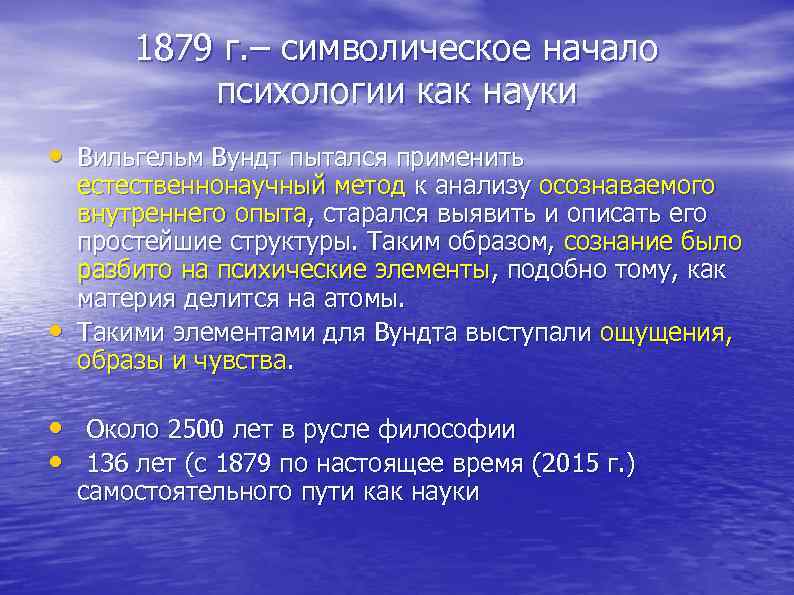 1879 г.– символическое начало психологии как науки

• Вильгельм Вундт пытался применить естественнонаучный метод к анализу осознаваемого внутреннего опыта, старался выявить и описать его простейшие структуры. Таким образом, сознание было разбито на психические элементы, подобно тому, как материя делится на атомы.
• Такими элементами для Вундта выступали ощущения, образы и чувства.

• Около 2500 лет в русле философии
• 136 лет (с 1879 по настоящее время (2015 г.) самостоятельного пути как науки